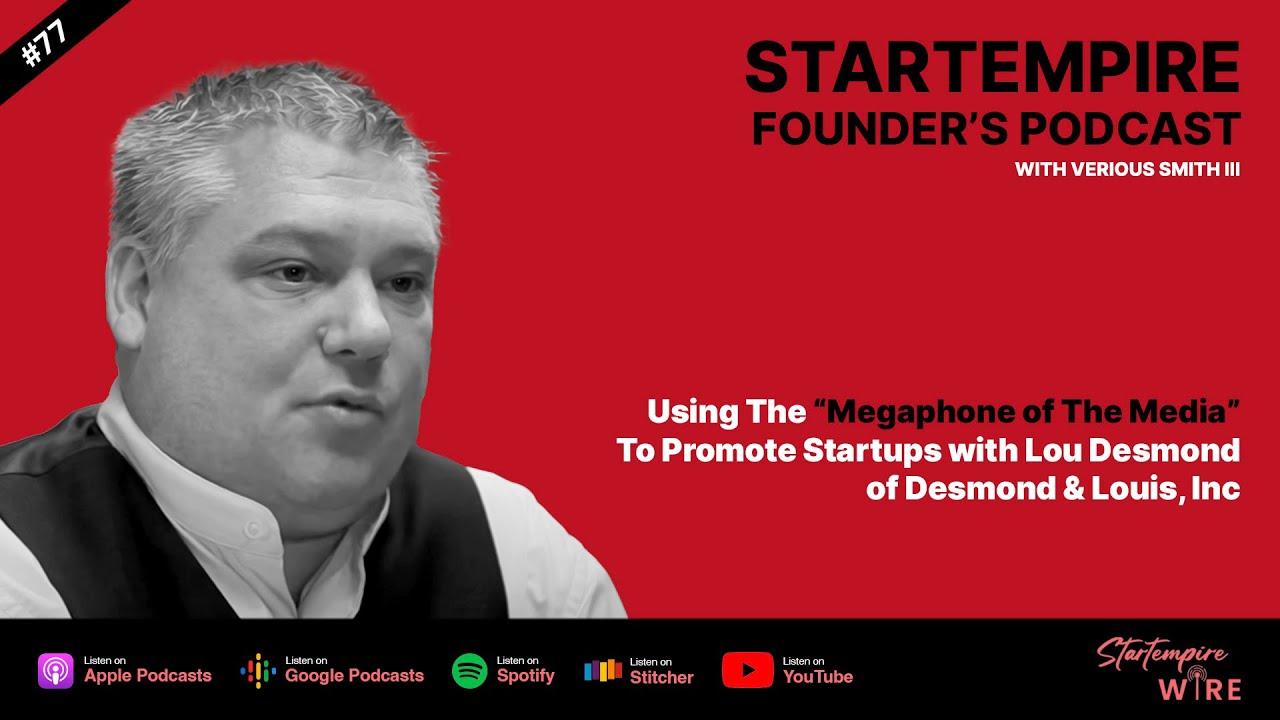 #77

STARTEMPIRE
FOUNDER'S PODCAST
WITH VERIOUS SMITH III

Using The "Megaphone of The Media" To Promote Startups with Lou Desmond of Desmond & Louis, Inc

Listen on Apple Podcasts
Listen on Google Podcasts
Listen on Spotify
Listen on Stitcher
Listen on YouTube

Startempire WIRE